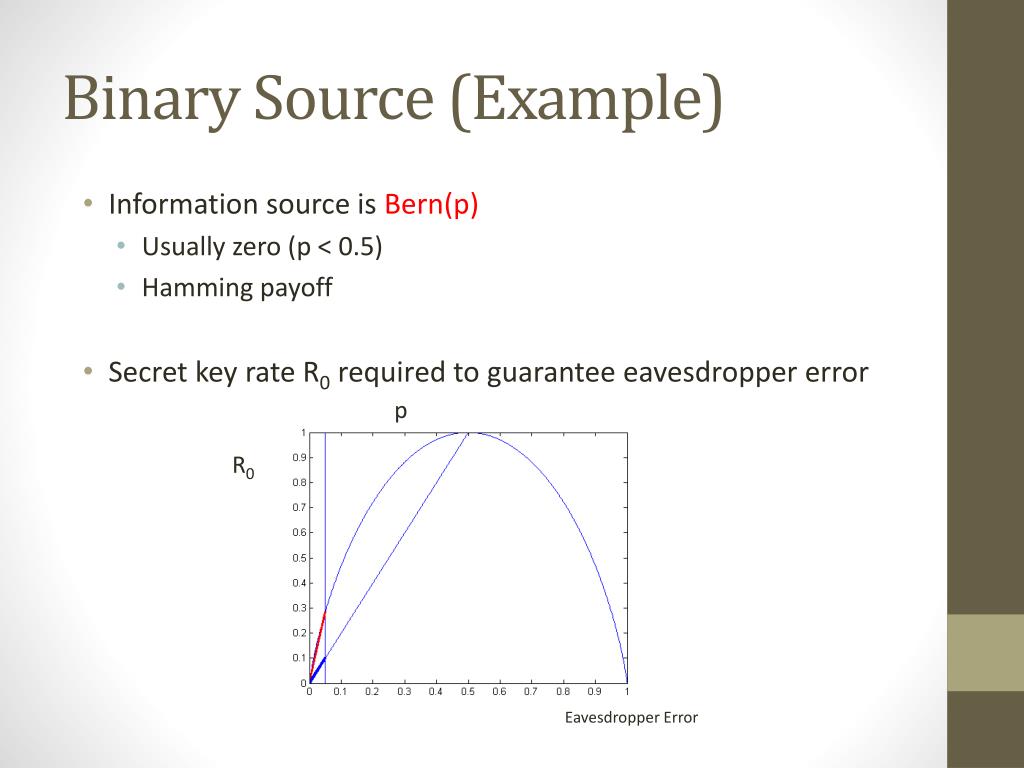 Binary Source (Example)

• Information source is Bern(p)
  • Usually zero (p < 0.5)
  • Hamming payoff

• Secret key rate $R_0$ required to guarantee eavesdropper error

p

$R_0$

1
0.9
0.8
0.7
0.6
0.5
0.4
0.3
0.2
0.1
0

0 0.1 0.2 0.3 0.4 0.5 0.6 0.7 0.8 0.9 1

Eavesdropper Error